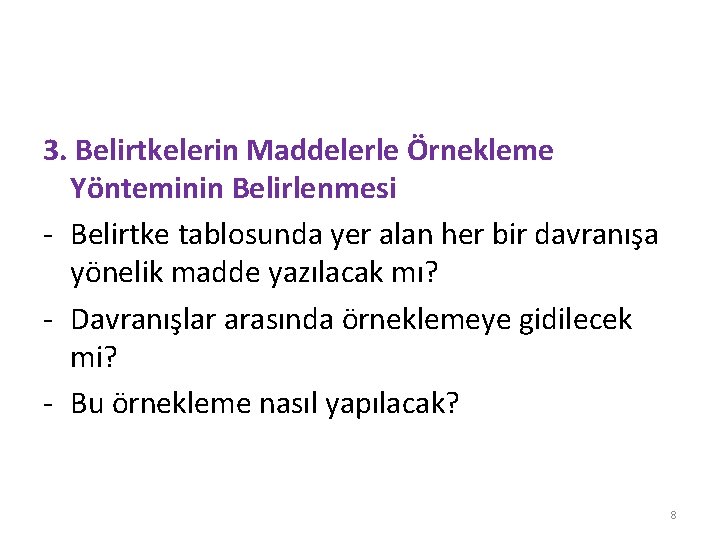 3. Belirtkelerin Maddelerle Örnekleme Yönteminin Belirlenmesi

- Belirtke tablosunda yer alan her bir davranışa yönelik madde yazılacak mı?

- Davranışlar arasında örneklemeye gidilecek mi?

- Bu örnekleme nasıl yapılacak?

8